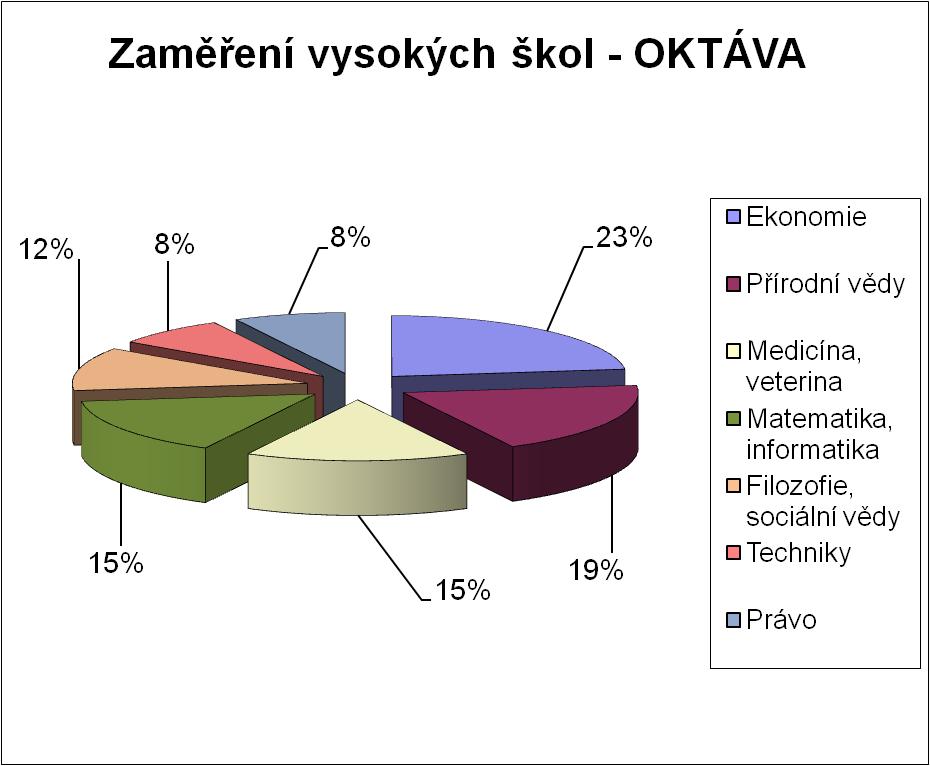 Zaměření vysokých škol - OKTÁVA

12%
8%
8%
23%
15%
15%
19%

Ekonomie
Přírodní vědy
Medicína, veterina
Matematika, informatika
Filozofie, sociální vědy
Techniky
Právo